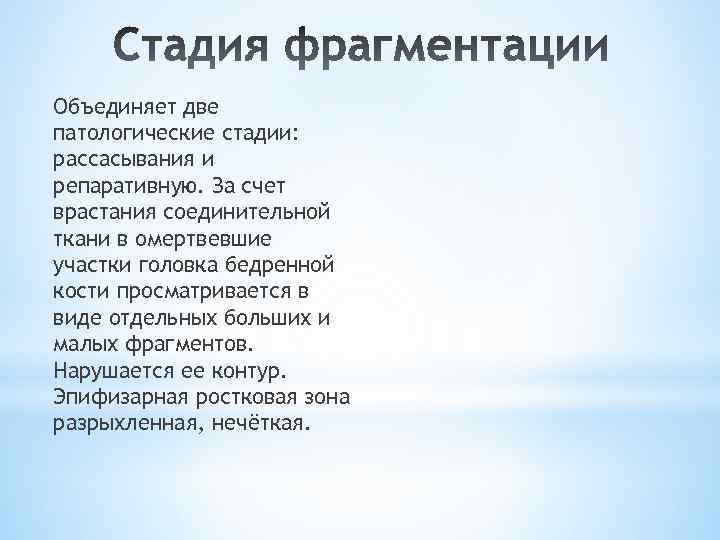 Стадия фрагментации

Объединяет две патологические стадии: рассасывания и репаративную. За счет врастания соединительной ткани в омертвевшие участки головка бедренной кости просматривается в виде отдельных больших и малых фрагментов. Нарушается ее контур. Эпифизарная ростковая зона разрыхленная, нечёткая.